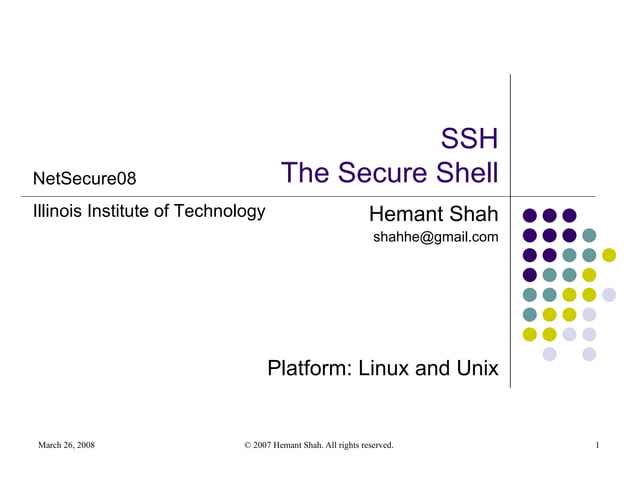 SSH
The Secure Shell

NetSecure08

Illinois Institute of Technology

Hemant Shah
shahhe@gmail.com

Platform: Linux and Unix

March 26, 2008

© 2007 Hemant Shah. All rights reserved.

1